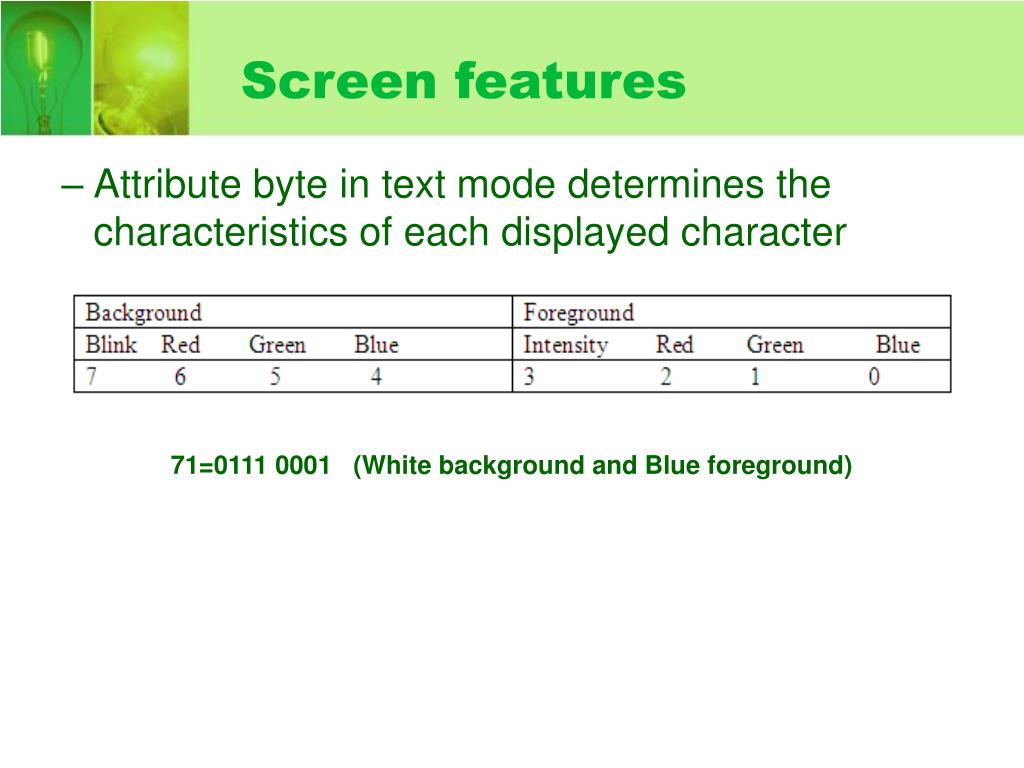 Screen features

– Attribute byte in text mode determines the characteristics of each displayed character

| Background | | | | Foreground | | | |
|---|---|---|---|---|---|---|---|
| Blink | Red | Green | Blue | Intensity | Red | Green | Blue |
| 7 | 6 | 5 | 4 | 3 | 2 | 1 | 0 |

71=0111 0001 (White background and Blue foreground)